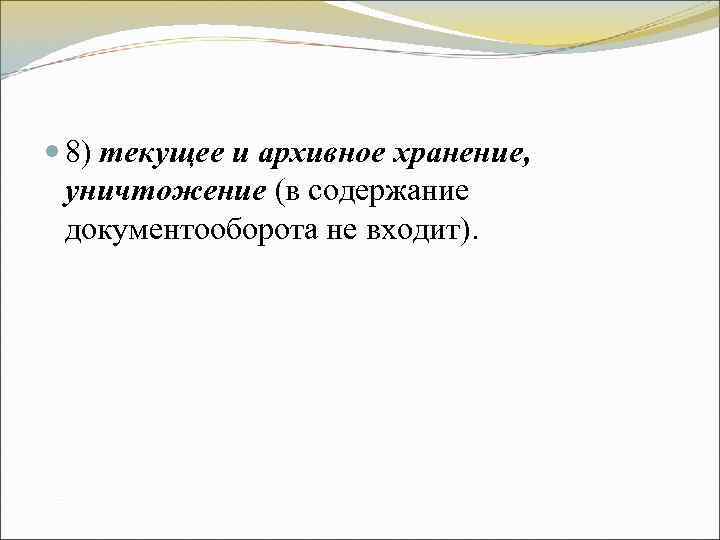 8) текущее и архивное хранение, уничтожение (в содержание документооборота не входит).